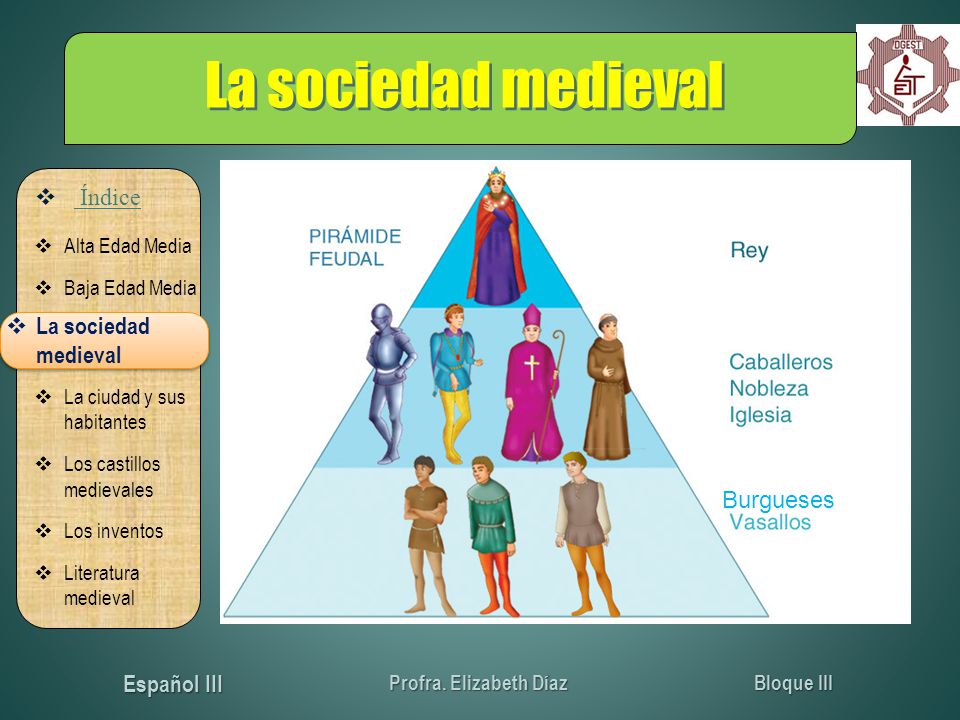 La sociedad medieval

DGEST

❖ Índice
❖ Alta Edad Media
❖ Baja Edad Media
❖ La sociedad medieval
❖ La ciudad y sus habitantes
❖ Los castillos medievales
❖ Los inventos
❖ Literatura medieval

PIRÁMIDE FEUDAL

Rey

Caballeros
Nobleza
Iglesia

Burgueses
Vasallos

Español III
Profra. Elizabeth Díaz
Bloque III